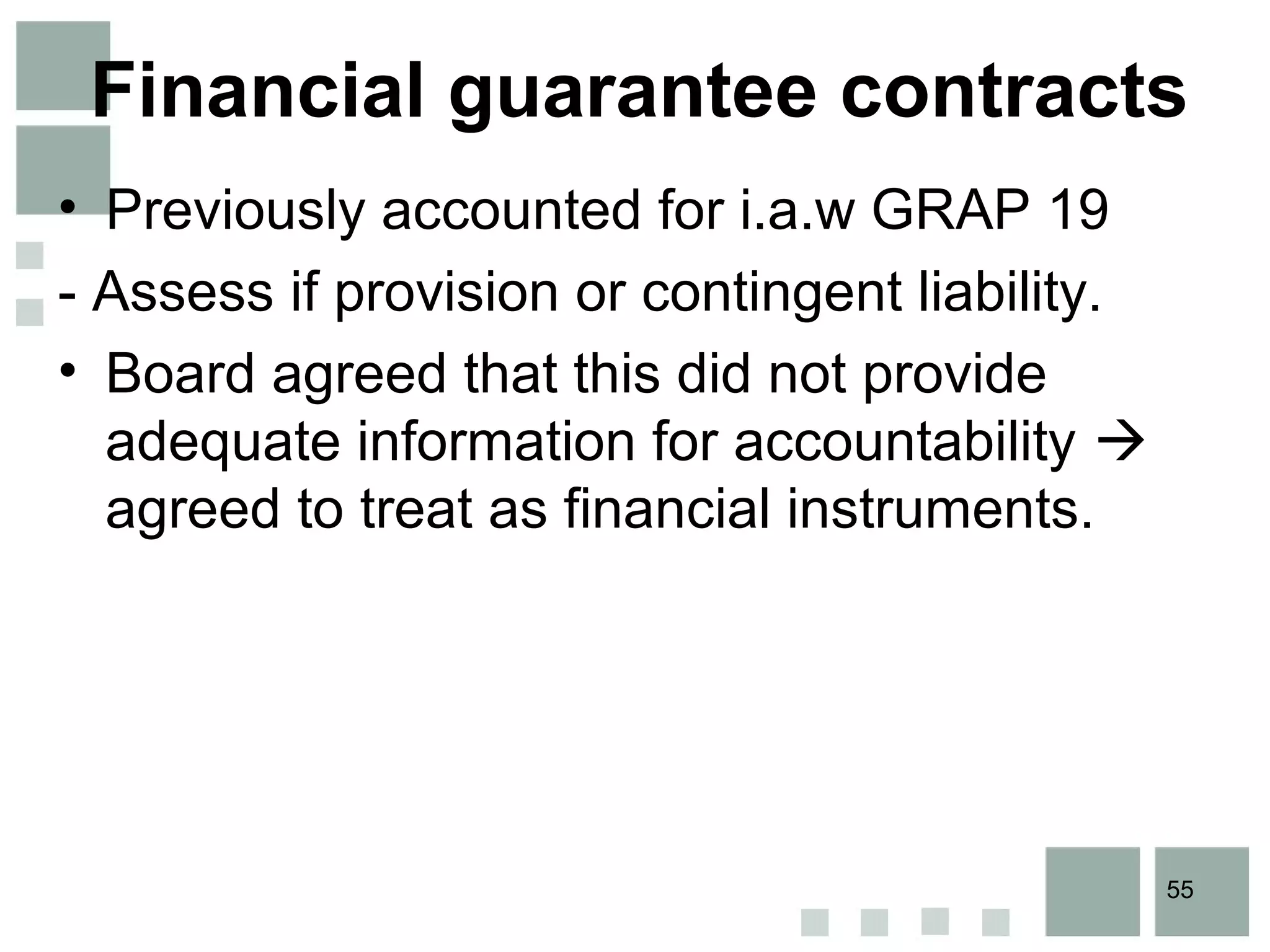 Financial guarantee contracts

• Previously accounted for i.a.w GRAP 19

- Assess if provision or contingent liability.

• Board agreed that this did not provide adequate information for accountability → agreed to treat as financial instruments.

55